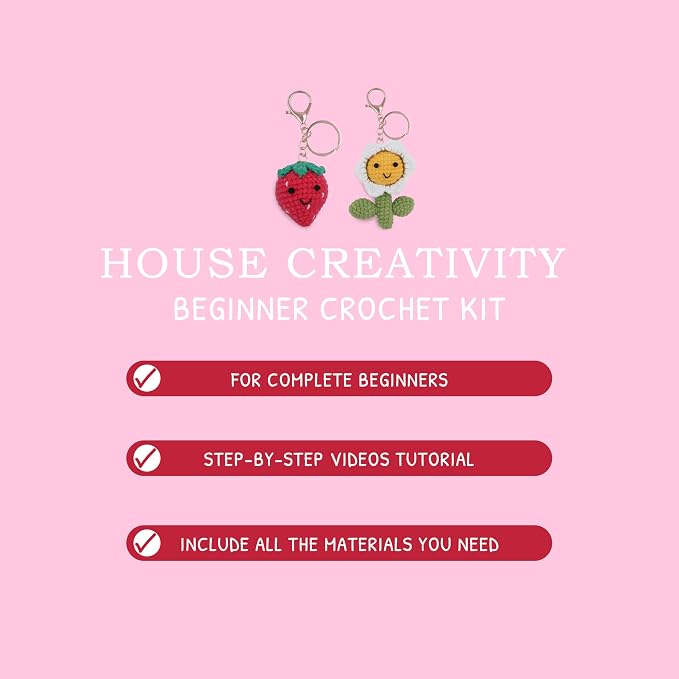 HOUSE CREATIVITY
BEGINNER CROCHET KIT

FOR COMPLETE BEGINNERS

STEP-BY-STEP VIDEOS TUTORIAL

INCLUDE ALL THE MATERIALS YOU NEED